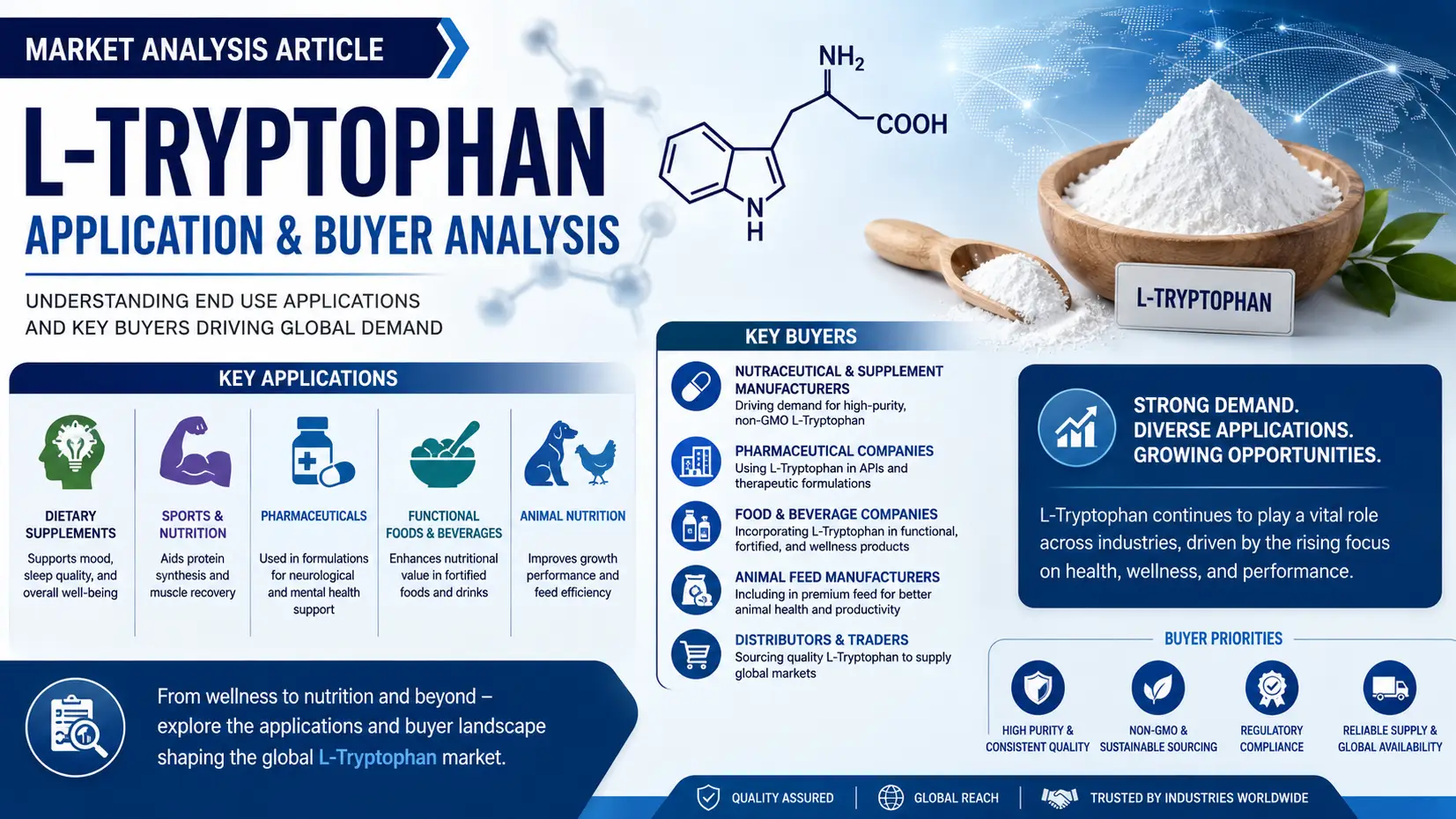 MARKET ANALYSIS ARTICLE

L-TRYPTOPHAN

APPLICATION & BUYER ANALYSIS

UNDERSTANDING END USE APPLICATIONS AND KEY BUYERS DRIVING GLOBAL DEMAND

$NH_2$

COOH

N
H

L-TRYPTOPHAN

KEY APPLICATIONS

DIETARY SUPPLEMENTS
Supports mood, sleep quality, and overall well-being

SPORTS & NUTRITION
Aids protein synthesis and muscle recovery

PHARMACEUTICALS
Used in formulations for neurological and mental health support

FUNCTIONAL FOODS & BEVERAGES
Enhances nutritional value in fortified foods and drinks

ANIMAL NUTRITION
Improves growth performance and feed efficiency

From wellness to nutrition and beyond – explore the applications and buyer landscape shaping the global L-Tryptophan market.

KEY BUYERS

NUTRACEUTICAL & SUPPLEMENT MANUFACTURERS
Driving demand for high-purity, non-GMO L-Tryptophan

PHARMACEUTICAL COMPANIES
Using L-Tryptophan in APIs and therapeutic formulations

FOOD & BEVERAGE COMPANIES
Incorporating L-Tryptophan in functional, fortified, and wellness products

ANIMAL FEED MANUFACTURERS
Including in premium feed for better animal health and productivity

DISTRIBUTORS & TRADERS
Sourcing quality L-Tryptophan to supply global markets

STRONG DEMAND.
DIVERSE APPLICATIONS.
GROWING OPPORTUNITIES.

L-Tryptophan continues to play a vital role across industries, driven by the rising focus on health, wellness, and performance.

BUYER PRIORITIES

HIGH PURITY & CONSISTENT QUALITY

NON-GMO & SUSTAINABLE SOURCING

REGULATORY COMPLIANCE

RELIABLE SUPPLY & GLOBAL AVAILABILITY

QUALITY ASSURED | GLOBAL REACH | TRUSTED BY INDUSTRIES WORLDWIDE